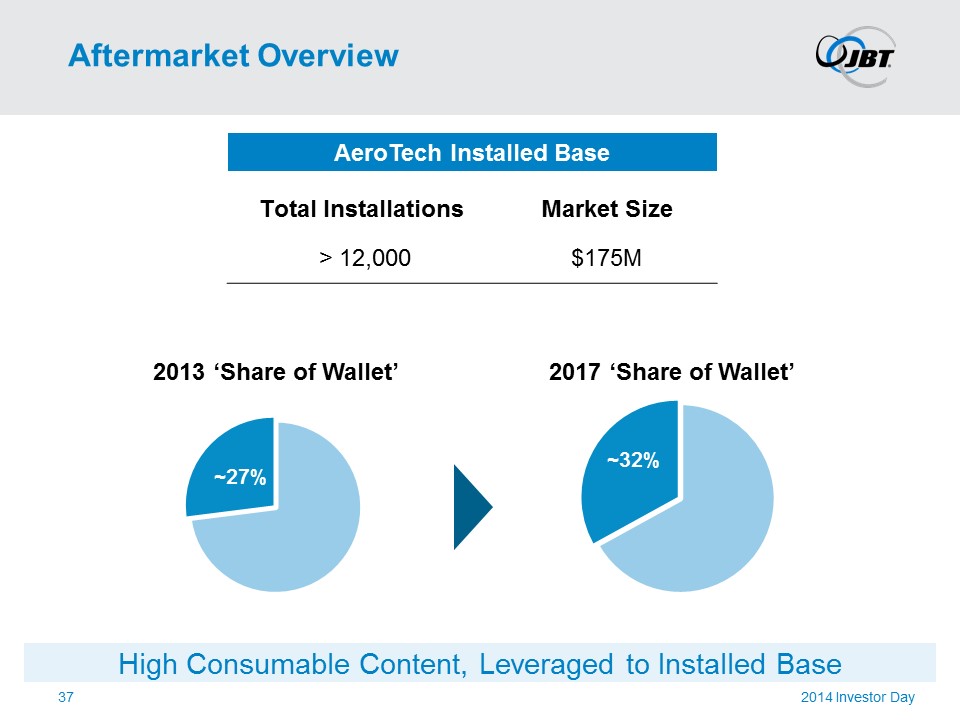 Aftermarket Overview

JBT

AeroTech Installed Base

| Total Installations | Market Size |
|---|---|
| > 12,000 | $175M |

2013 ‘Share of Wallet’

~27%

2017 ‘Share of Wallet’

~32%

High Consumable Content, Leveraged to Installed Base

37

2014 Investor Day